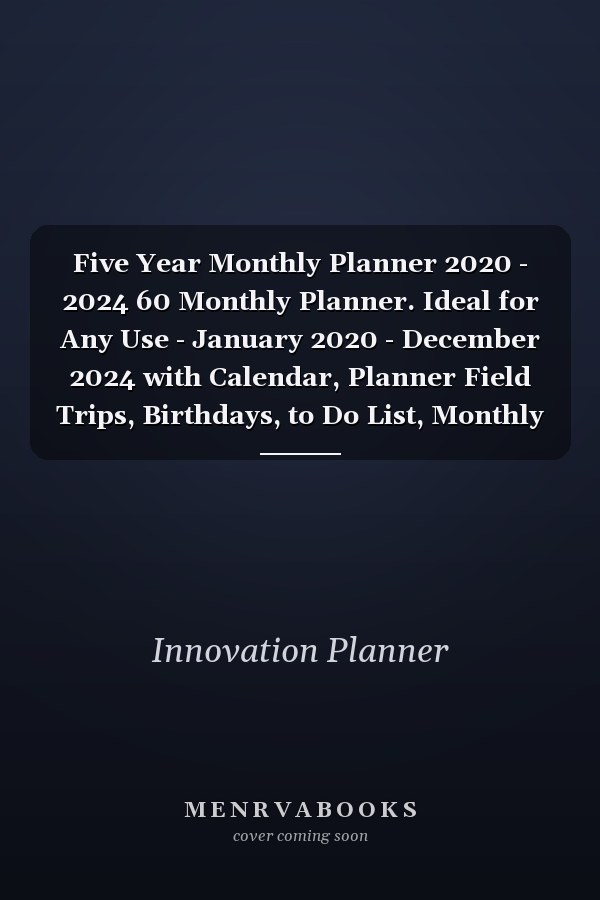 Five Year Monthly Planner 2020 - 2024 60 Monthly Planner. Ideal for Any Use - January 2020 - December 2024 with Calendar, Planner Field Trips, Birthdays, to Do List, Monthly

Innovation Planner

MENRVABOOKS
cover coming soon